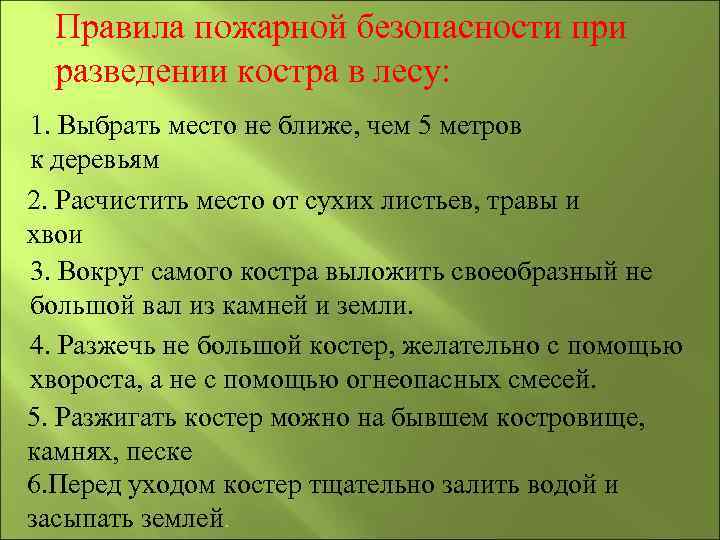 Правила пожарной безопасности при разведении костра в лесу:

1. Выбрать место не ближе, чем 5 метров к деревьям

2. Расчистить место от сухих листьев, травы и хвои

3. Вокруг самого костра выложить своеобразный не большой вал из камней и земли.

4. Разжечь не большой костер, желательно с помощью хвороста, а не с помощью огнеопасных смесей.

5. Разжигать костер можно на бывшем костровище, камнях, песке

6.Перед уходом костер тщательно залить водой и засыпать землей.